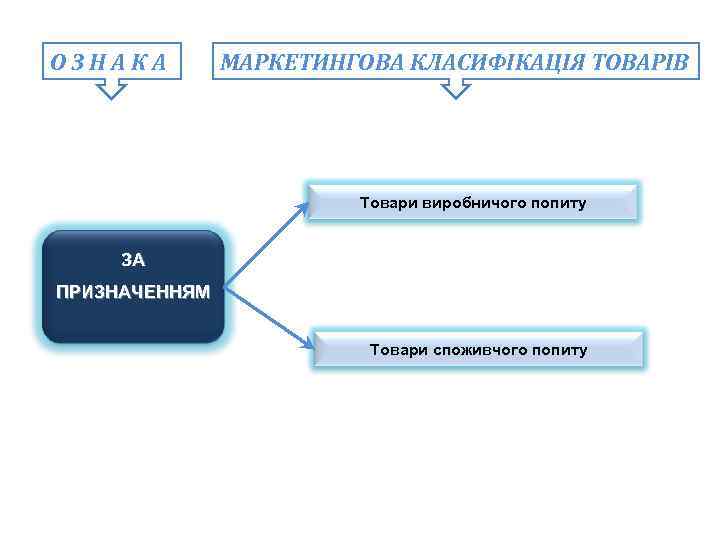 О З Н А К А

МАРКЕТИНГОВА КЛАСИФІКАЦІЯ ТОВАРІВ

ЗА ПРИЗНАЧЕННЯМ

Товари виробничого попиту

Товари споживчого попиту